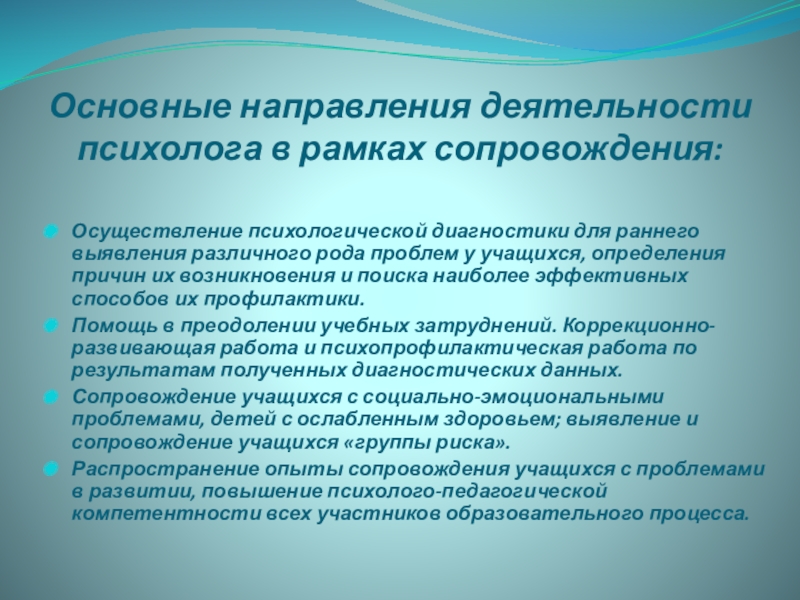 Основные направления деятельности психолога в рамках сопровождения:

Осуществление психологической диагностики для раннего выявления различного рода проблем у учащихся, определения причин их возникновения и поиска наиболее эффективных способов их профилактики.

Помощь в преодолении учебных затруднений. Коррекционно-развивающая работа и психопрофилактическая работа по результатам полученных диагностических данных.

Сопровождение учащихся с социально-эмоциональными проблемами, детей с ослабленным здоровьем; выявление и сопровождение учащихся «группы риска».

Распространение опыты сопровождения учащихся с проблемами в развитии, повышение психолого-педагогической компетентности всех участников образовательного процесса.